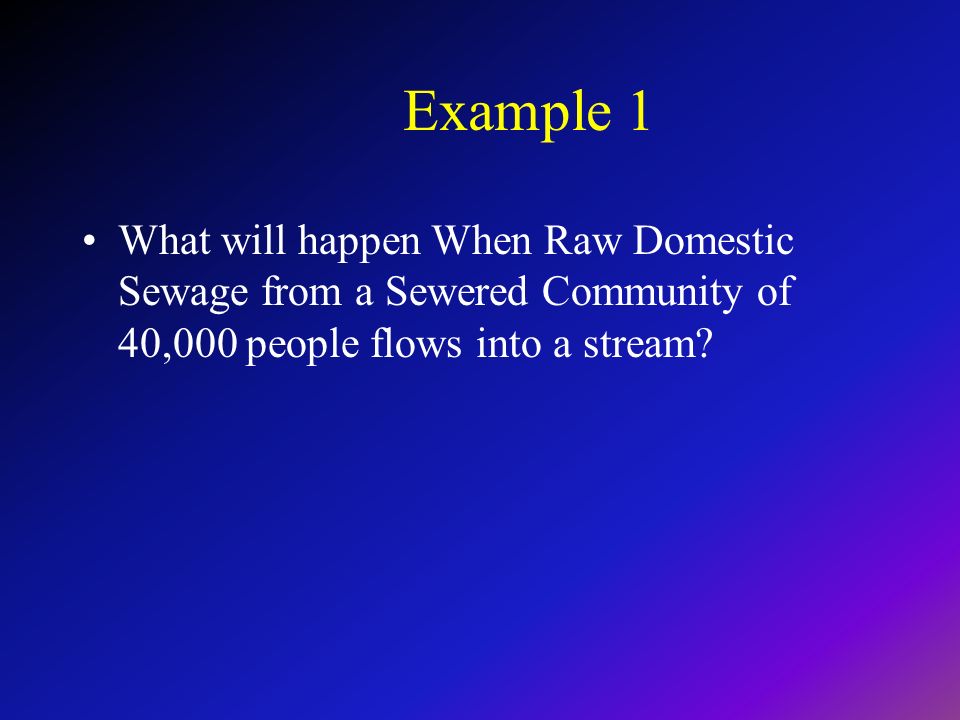 Example 1

• What will happen When Raw Domestic Sewage from a Sewered Community of 40,000 people flows into a stream?